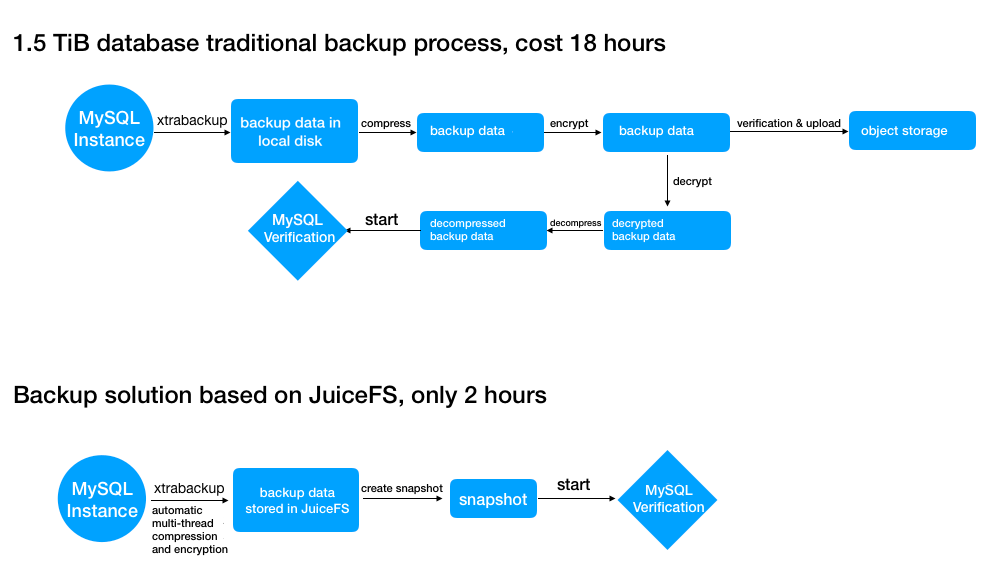 1.5 TiB database traditional backup process, cost 18 hours

MySQL Instance

xtrabackup

backup data in local disk

compress

backup data

encrypt

backup data

verification & upload

object storage

decrypt

decrypted backup data

decompress

decompressed backup data

start

MySQL Verification

Backup solution based on JuiceFS, only 2 hours

MySQL Instance

xtrabackup

automatic multi-thread compression and encryption

backup data stored in JuiceFS

create snapshot

snapshot

start

MySQL Verification